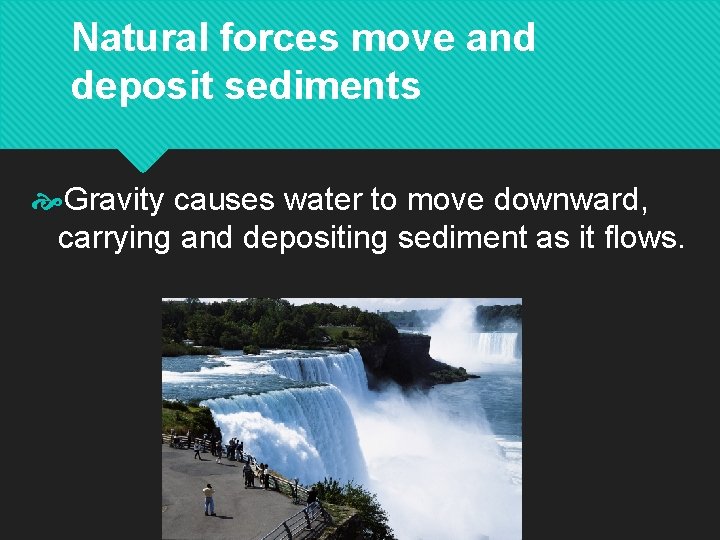 Natural forces move and deposit sediments

Gravity causes water to move downward, carrying and depositing sediment as it flows.